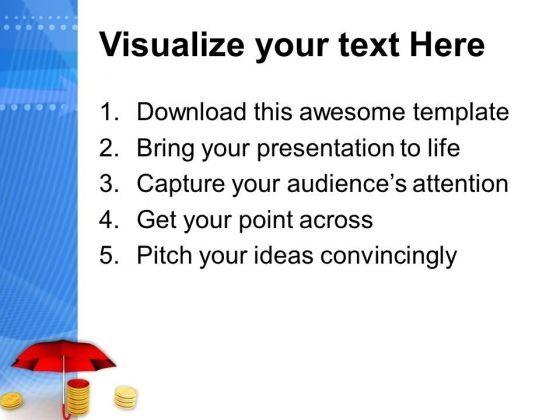 Visualize your text Here

1. Download this awesome template
2. Bring your presentation to life
3. Capture your audience’s attention
4. Get your point across
5. Pitch your ideas convincingly